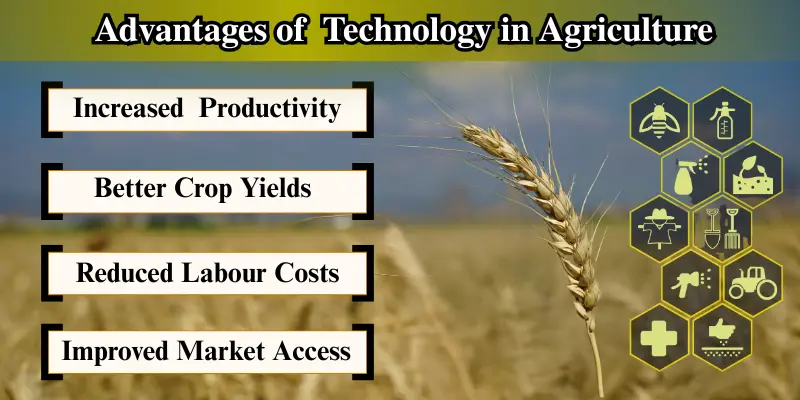 Advantages of Technology in Agriculture

Increased Productivity

Better Crop Yields

Reduced Labour Costs

Improved Market Access